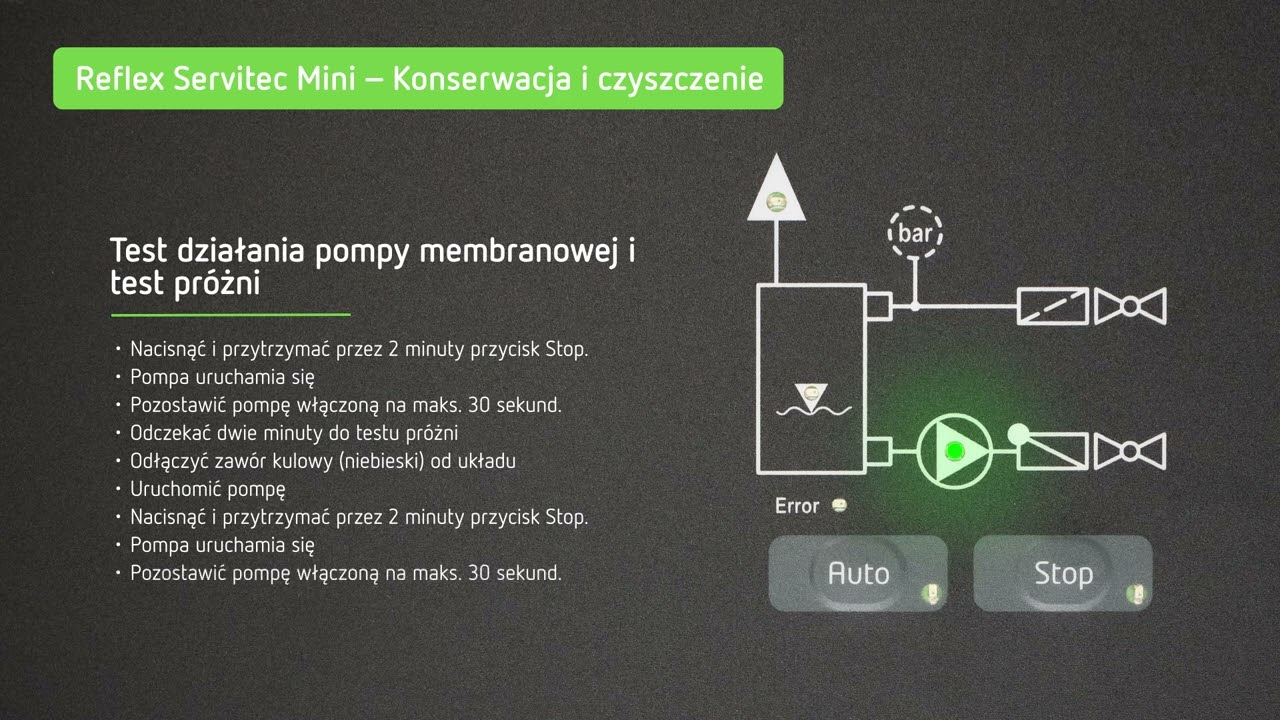 Reflex Servitec Mini – Konserwacja i czyszczenie

Test działania pompy membranowej i test próżni

• Nacisnąć i przytrzymać przez 2 minuty przycisk Stop.
• Pompa uruchamia się
• Pozostawić pompę włączoną na maks. 30 sekund.
• Odczekać dwie minuty do testu próżni
• Odłączyć zawór kulowy (niebieski) od układu
• Uruchomić pompę
• Nacisnąć i przytrzymać przez 2 minuty przycisk Stop.
• Pompa uruchamia się
• Pozostawić pompę włączoną na maks. 30 sekund.

bar

Error

Auto

Stop